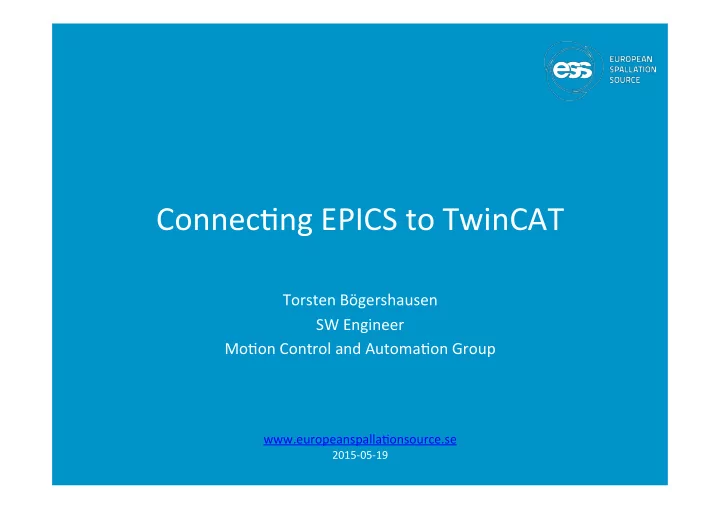 ess EUROPEAN SPALLATION SOURCE

Connecting EPICS to TwinCAT

Torsten Bögershausen
SW Engineer
Motion Control and Automation Group

www.europeanspallationsource.se
2015-05-19